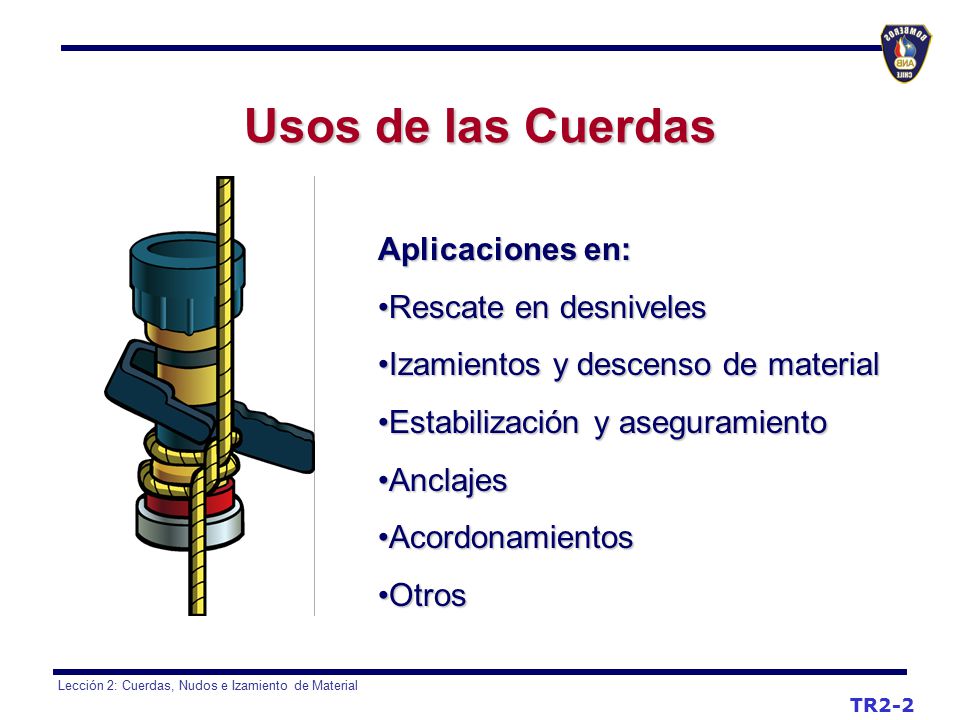 BOMBEROS
ANB
CHILE

Usos de las Cuerdas

Aplicaciones en:

•Rescate en desniveles

•Izamientos y descenso de material

•Estabilización y aseguramiento

•Anclajes

•Acordonamientos

•Otros

Lección 2: Cuerdas, Nudos e Izamiento de Material

TR2-2